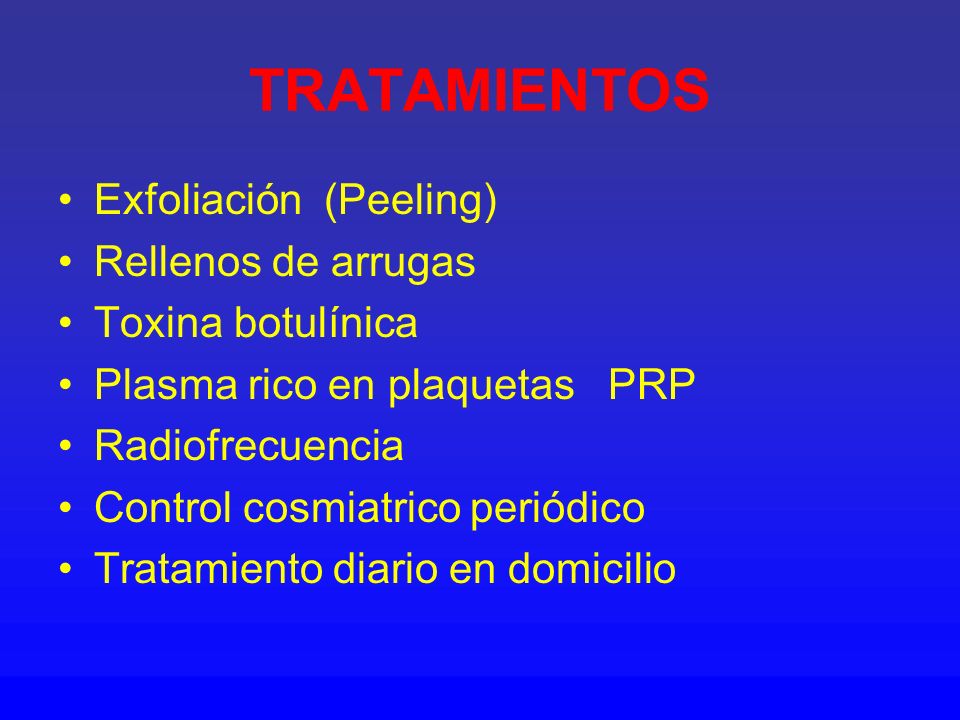 TRATAMIENTOS

• Exfoliación (Peeling)
• Rellenos de arrugas
• Toxina botulínica
• Plasma rico en plaquetas PRP
• Radiofrecuencia
• Control cosmiatrico periódico
• Tratamiento diario en domicilio